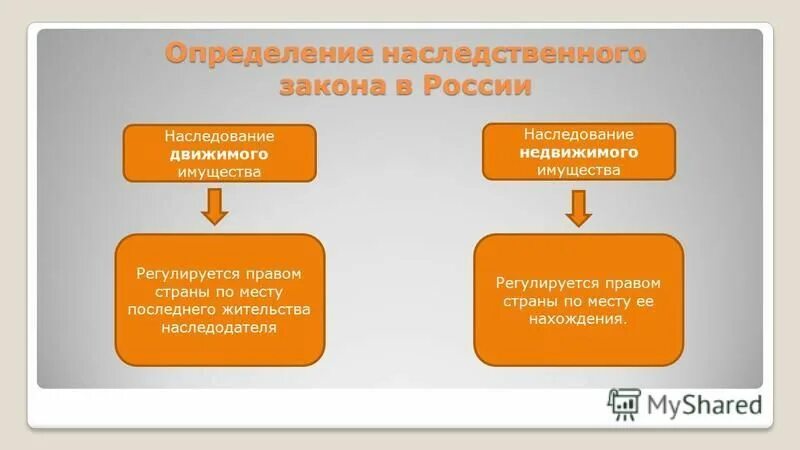 Определение наследственного закона в России

Наследование движимого имущества

Регулируется правом страны по месту последнего жительства наследодателя

Наследование недвижимого имущества

Регулируется правом страны по месту ее нахождения.

MyShared